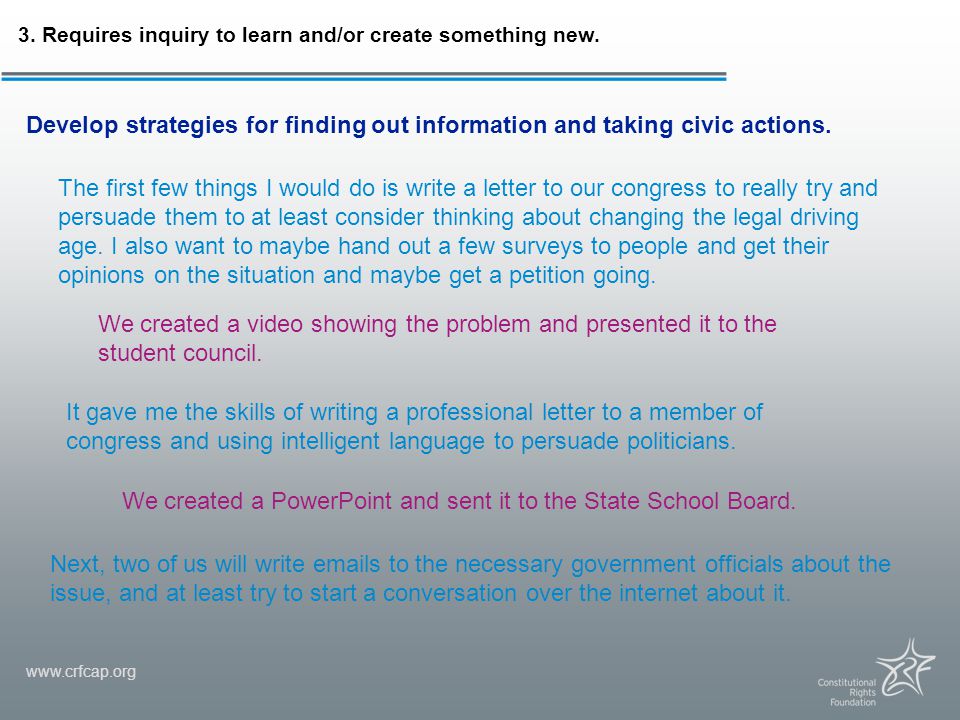 3. Requires inquiry to learn and/or create something new.

Develop strategies for finding out information and taking civic actions.

The first few things I would do is write a letter to our congress to really try and persuade them to at least consider thinking about changing the legal driving age. I also want to maybe hand out a few surveys to people and get their opinions on the situation and maybe get a petition going.

We created a video showing the problem and presented it to the student council.

It gave me the skills of writing a professional letter to a member of congress and using intelligent language to persuade politicians.

We created a PowerPoint and sent it to the State School Board.

Next, two of us will write emails to the necessary government officials about the issue, and at least try to start a conversation over the internet about it.

www.crfcap.org

Constitutional Rights Foundation